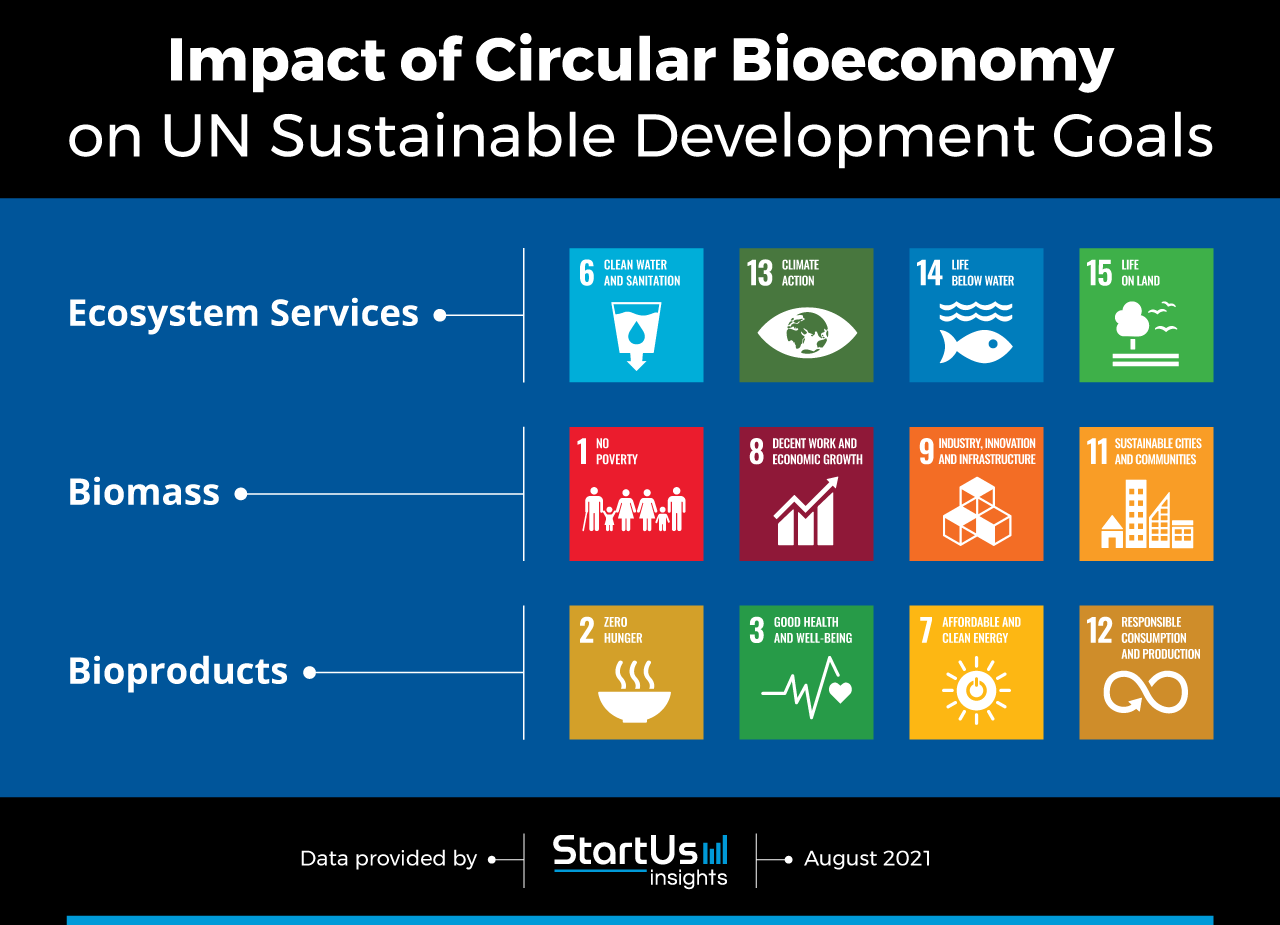 Impact of Circular Bioeconomy
on UN Sustainable Development Goals

Ecosystem Services

6 CLEAN WATER AND SANITATION

13 CLIMATE ACTION

14 LIFE BELOW WATER

15 LIFE ON LAND

Biomass

1 NO POVERTY

8 DECENT WORK AND ECONOMIC GROWTH

9 INDUSTRY, INNOVATION AND INFRASTRUCTURE

11 SUSTAINABLE CITIES AND COMMUNITIES

Bioproducts

2 ZERO HUNGER

3 GOOD HEALTH AND WELL-BEING

7 AFFORDABLE AND CLEAN ENERGY

12 RESPONSIBLE CONSUMPTION AND PRODUCTION

Data provided by StartUs insights August 2021